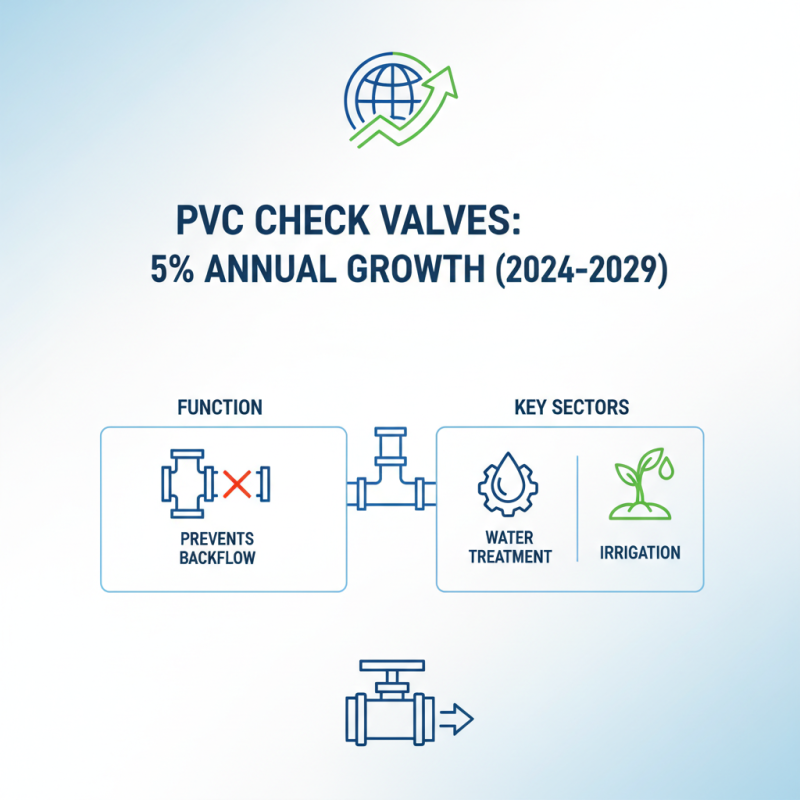 PVC CHECK VALVES:
5% ANNUAL GROWTH (2024-2029)

FUNCTION

PREVENTS BACKFLOW

KEY SECTORS

WATER TREATMENT

IRRIGATION